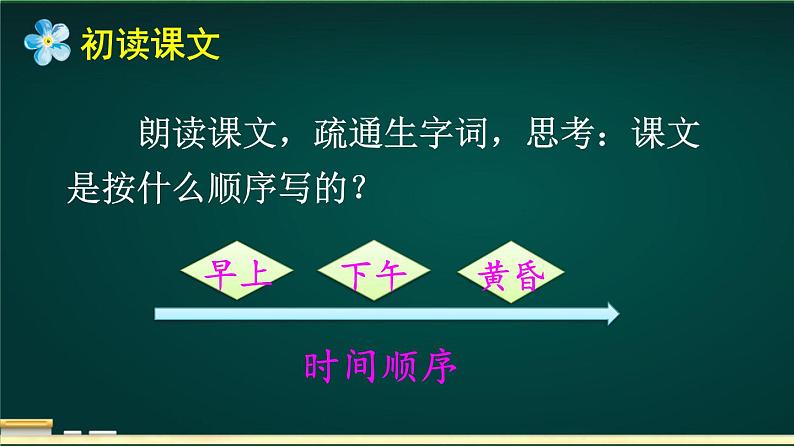 初读课文

朗读课文，疏通生字词，思考：课文是按什么顺序写的？

早上

下午

黄昏

时间顺序